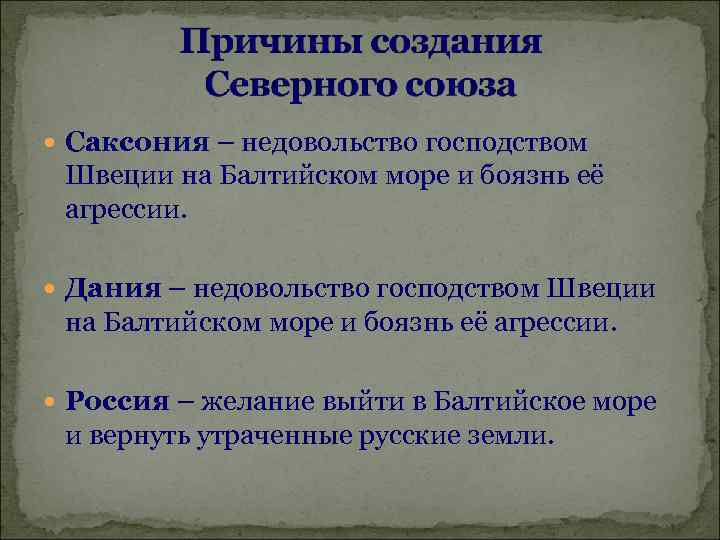 Причины создания Северного союза

Саксония – недовольство господством Швеции на Балтийском море и боязнь её агрессии.

Дания – недовольство господством Швеции на Балтийском море и боязнь её агрессии.

Россия – желание выйти в Балтийское море и вернуть утраченные русские земли.